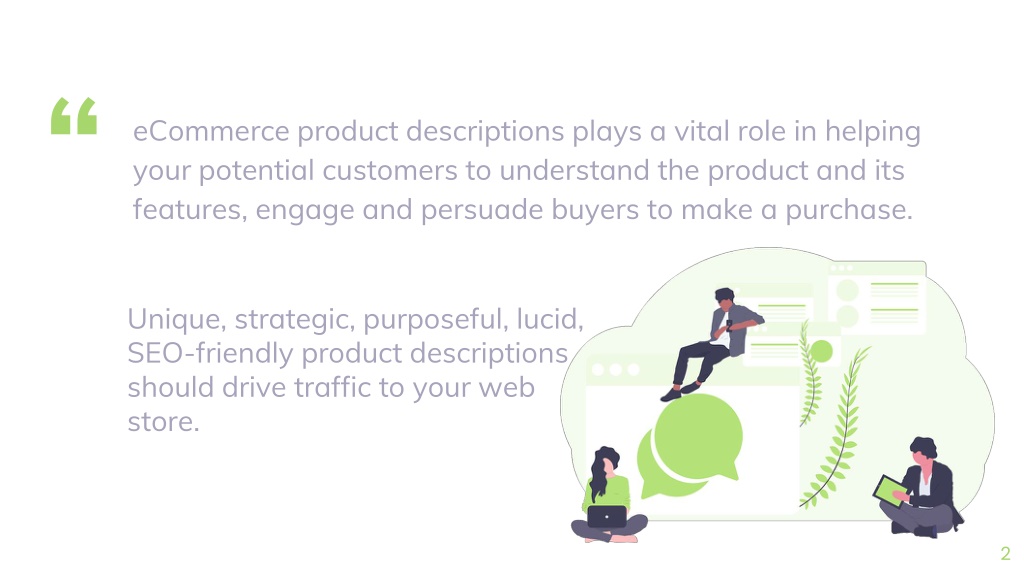 “

eCommerce product descriptions plays a vital role in helping your potential customers to understand the product and its features, engage and persuade buyers to make a purchase.

Unique, strategic, purposeful, lucid, SEO-friendly product descriptions should drive traffic to your web store.

2